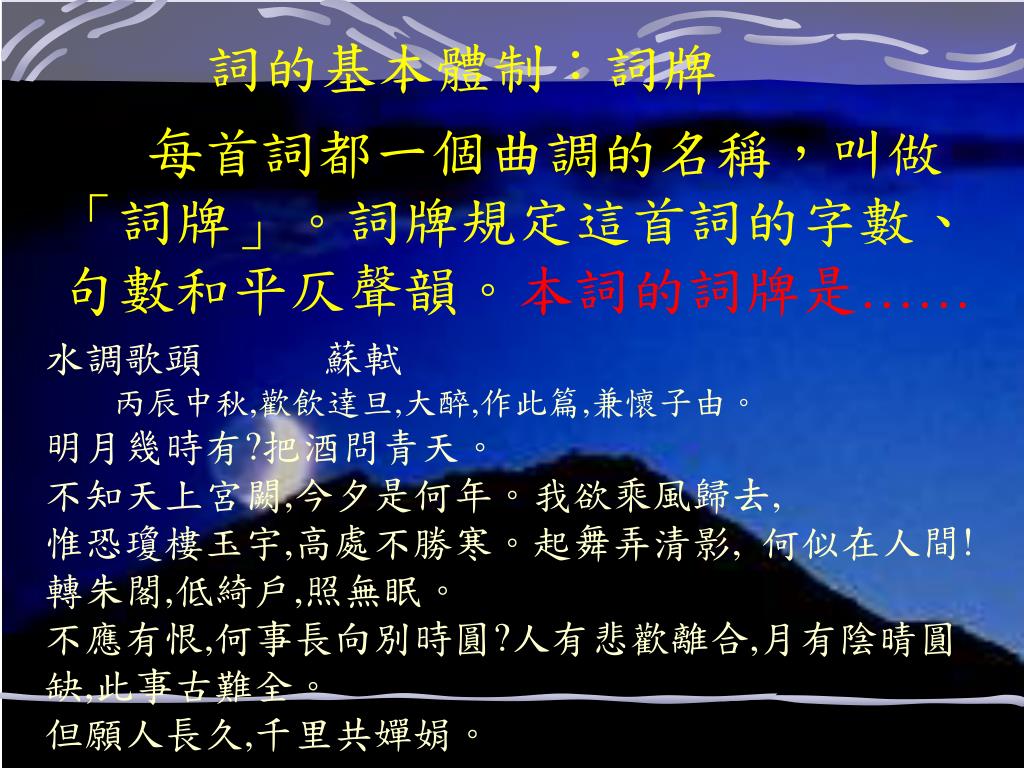 詞的基本體制：詞牌

每首詞都一個曲調的名稱，叫做「詞牌」。詞牌規定這首詞的字數、句數和平仄聲韻。本詞的詞牌是……

水調歌頭　　蘇軾

丙辰中秋,歡飲達旦,大醉,作此篇,兼懷子由。

明月幾時有?把酒問青天。

不知天上宮闕,今夕是何年。我欲乘風歸去,

惟恐瓊樓玉宇,高處不勝寒。起舞弄清影, 何似在人間!

轉朱閣,低綺戶,照無眠。

不應有恨,何事長向別時圓?人有悲歡離合,月有陰晴圓缺,此事古難全。

但願人長久,千里共嬋娟。